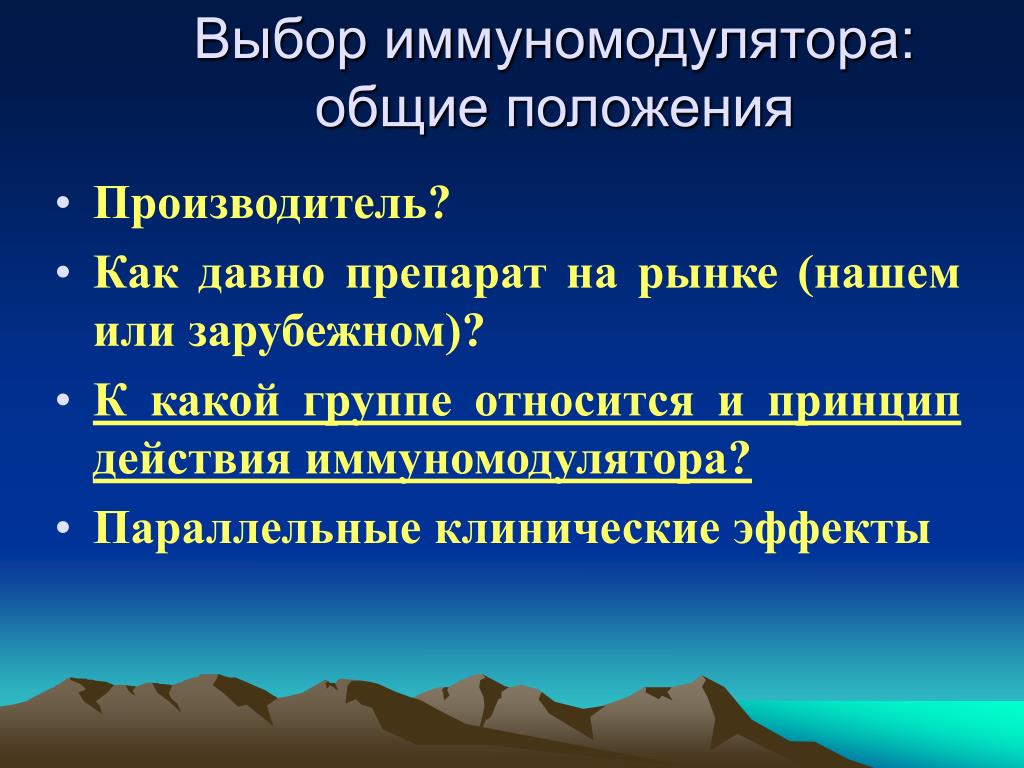 Выбор иммуномодулятора: общие положения

• Производитель?
• Как давно препарат на рынке (нашем или зарубежном)?
• К какой группе относится и принцип действия иммуномодулятора?
• Параллельные клинические эффекты